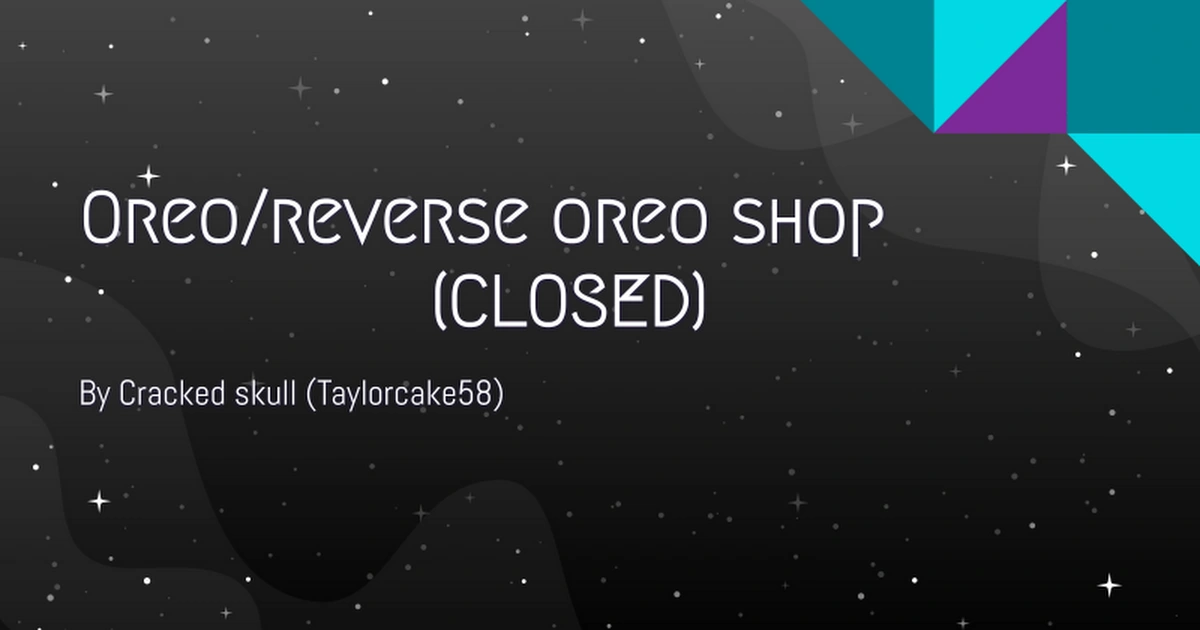 Oreo/reverse oreo shop (CLOSED)

By Cracked skull (Taylorcake58)